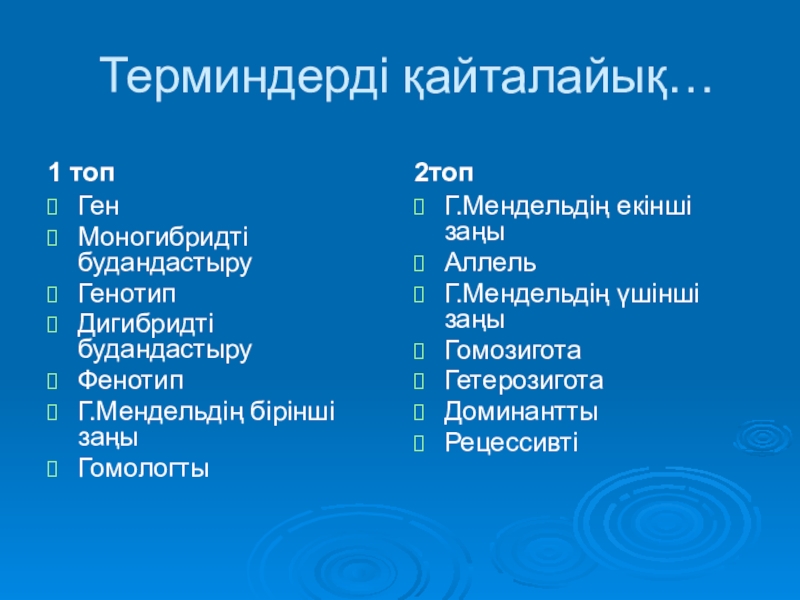 Терминдерді қайталайық…

1 топ

Ген
Моногибридті будандастыру
Генотип
Дигибридті будандастыру
Фенотип
Г.Мендельдің бірінші заңы
Гомологты

2топ

Г.Мендельдің екінші заңы
Аллель
Г.Мендельдің үшінші заңы
Гомозигота
Гетерозигота
Доминантты
Рецессивті